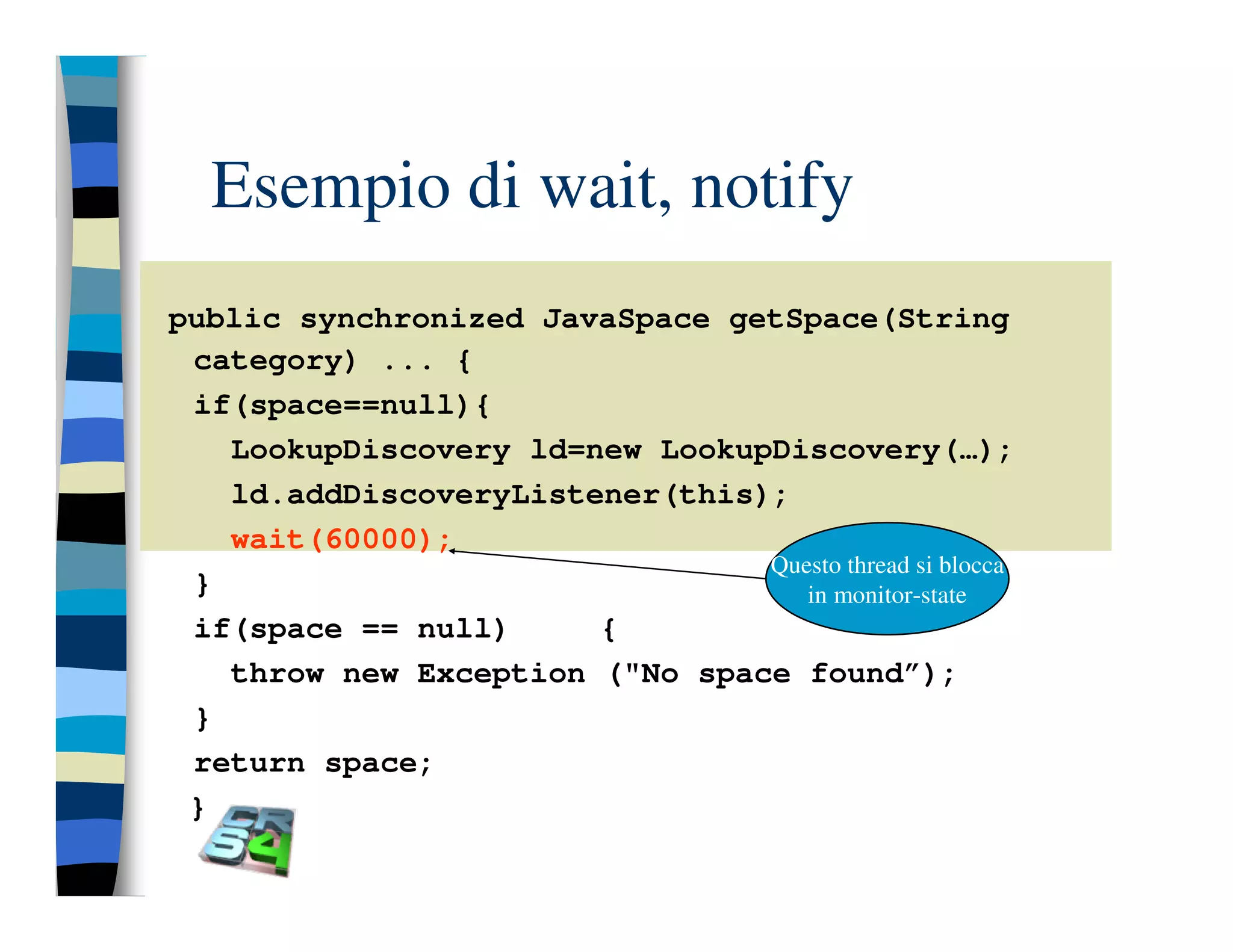 Esempio di wait, notify

public synchronized JavaSpace getSpace(String category) ... {
if(space==null){
LookupDiscovery ld=new LookupDiscovery(…);
ld.addDiscoveryListener(this);
wait(60000);
}
if(space == null) {
throw new Exception ("No space found”);
}
return space;
}

Questo thread si blocca in monitor-state

CRS4